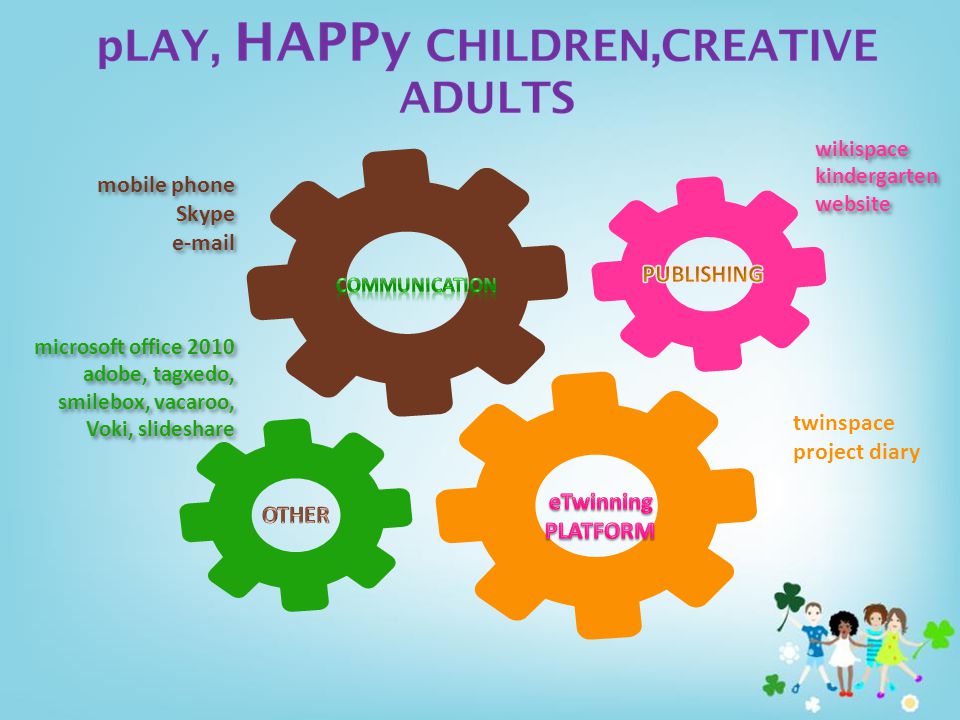 pLAY, HAPPy CHILDREN,CREATIVE ADULTS

mobile phone
Skype
e-mail

COMMUNICATION

wikispace
kindergarten
website

PUBLISHING

microsoft office 2010
adobe, tagxedo,
smilebox, vacaroo,
Voki, slideshare

OTHER

eTwinning
PLATFORM

twinspace
project diary